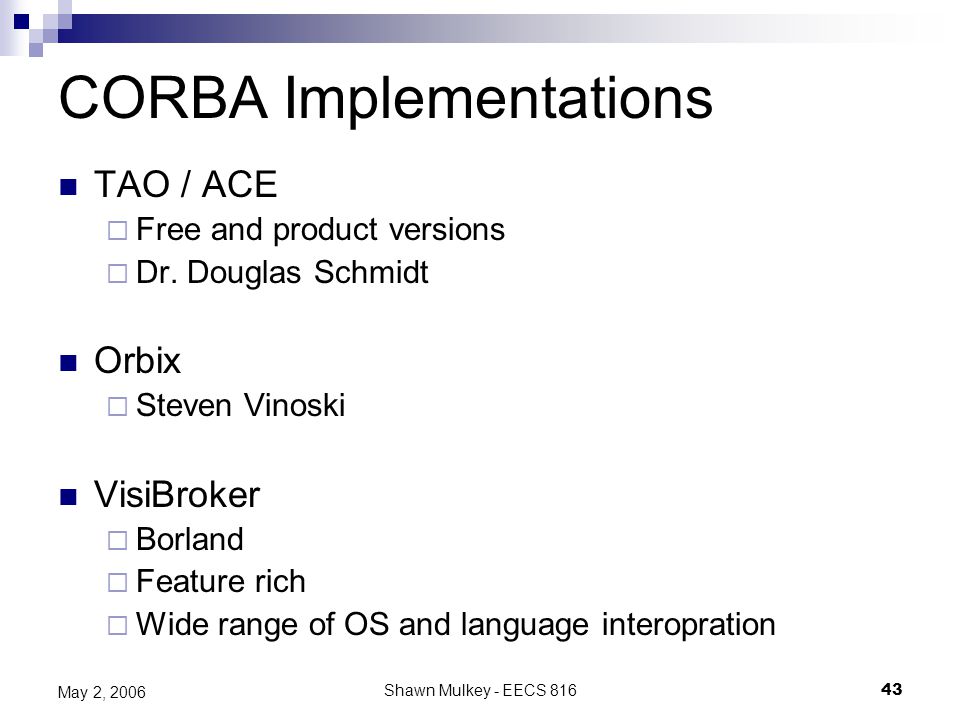 CORBA Implementations

TAO / ACE
Free and product versions
Dr. Douglas Schmidt

Orbix
Steven Vinoski

VisiBroker
Borland
Feature rich
Wide range of OS and language interopration

May 2, 2006

Shawn Mulkey - EECS 816

43